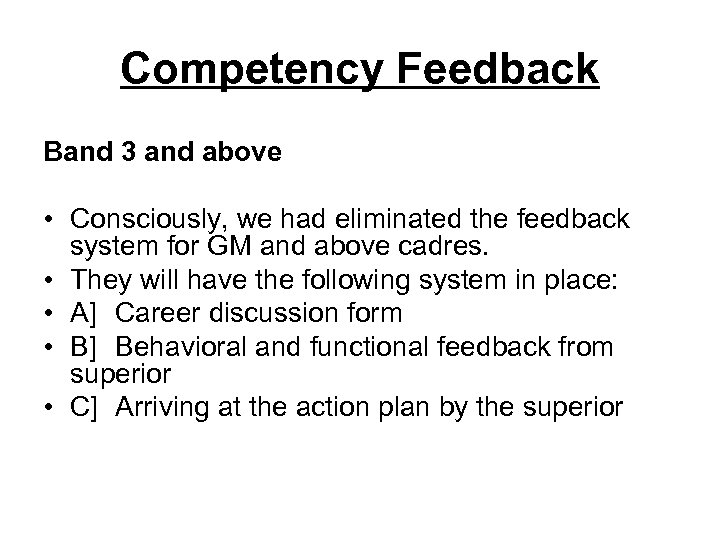 Competency Feedback

Band 3 and above

• Consciously, we had eliminated the feedback system for GM and above cadres.
• They will have the following system in place:
• A] Career discussion form
• B] Behavioral and functional feedback from superior
• C] Arriving at the action plan by the superior